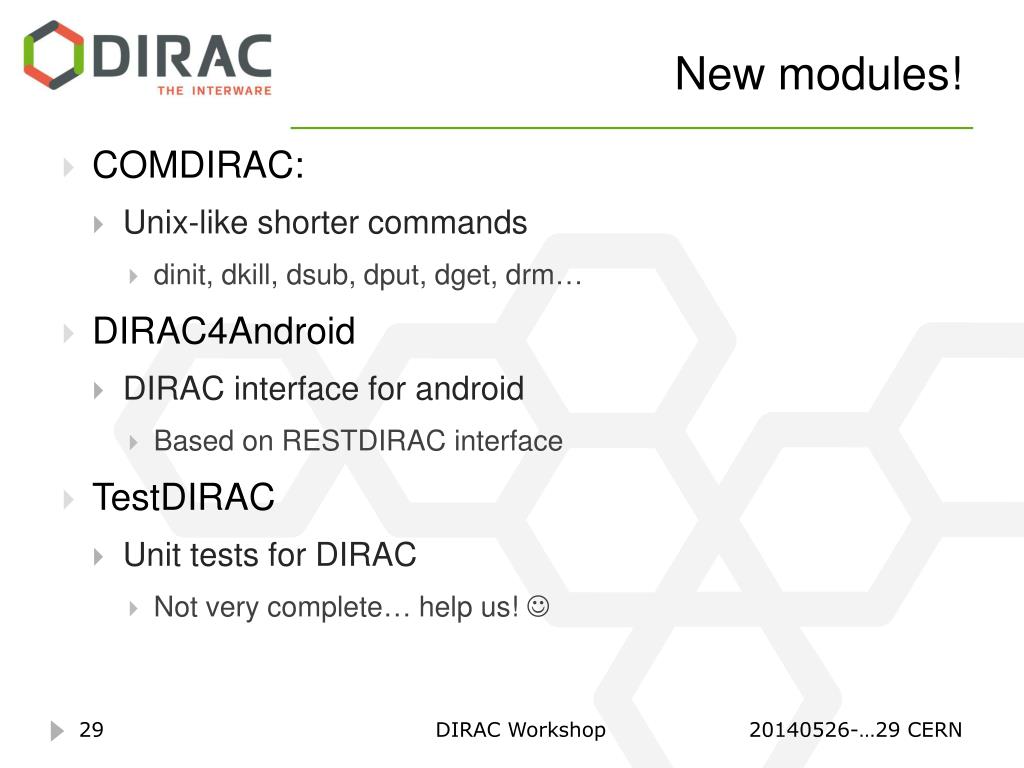 DIRAC
THE INTERWARE

New modules!

COMDIRAC:

Unix-like shorter commands

dinit, dkill, dsub, dput, dget, drm…

DIRAC4Android

DIRAC interface for android

Based on RESTDIRAC interface

TestDIRAC

Unit tests for DIRAC

Not very complete… help us! ☺

29

DIRAC Workshop

20140526-…29 CERN